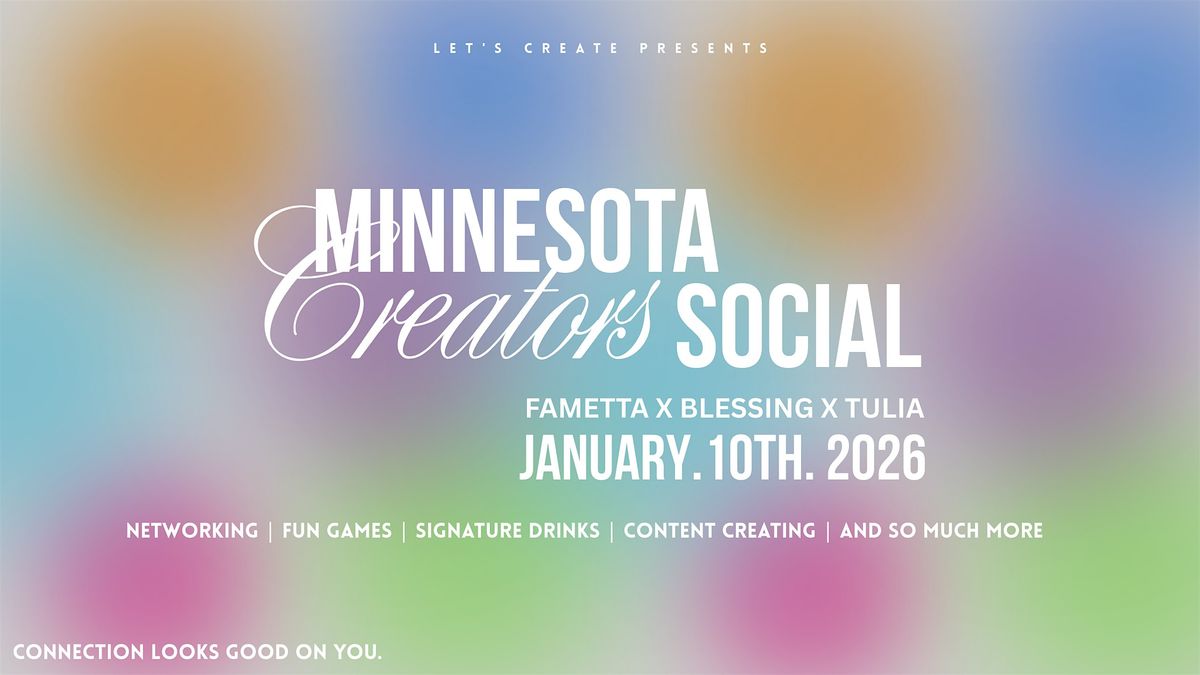 LET'S CREATE PRESENTS

MINNESOTA
Creators SOCIAL

FAMETTA X BLESSING X TULIA
JANUARY. 10TH. 2026

NETWORKING | FUN GAMES | SIGNATURE DRINKS | CONTENT CREATING | AND SO MUCH MORE

CONNECTION LOOKS GOOD ON YOU.